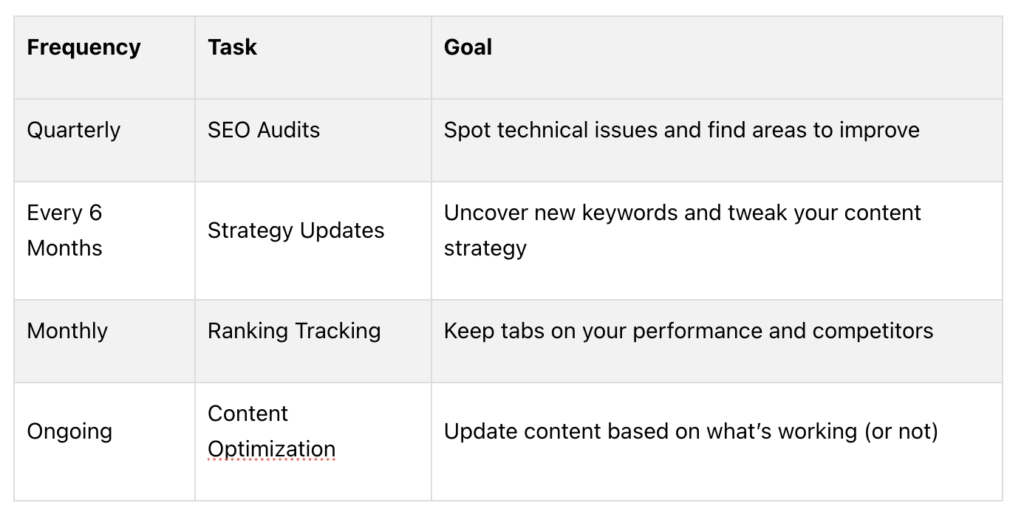 | Frequency | Task | Goal |
|---|---|---|
| Quarterly | SEO Audits | Spot technical issues and find areas to improve |
| Every 6 Months | Strategy Updates | Uncover new keywords and tweak your content strategy |
| Monthly | Ranking Tracking | Keep tabs on your performance and competitors |
| Ongoing | Content Optimization | Update content based on what's working (or not) |